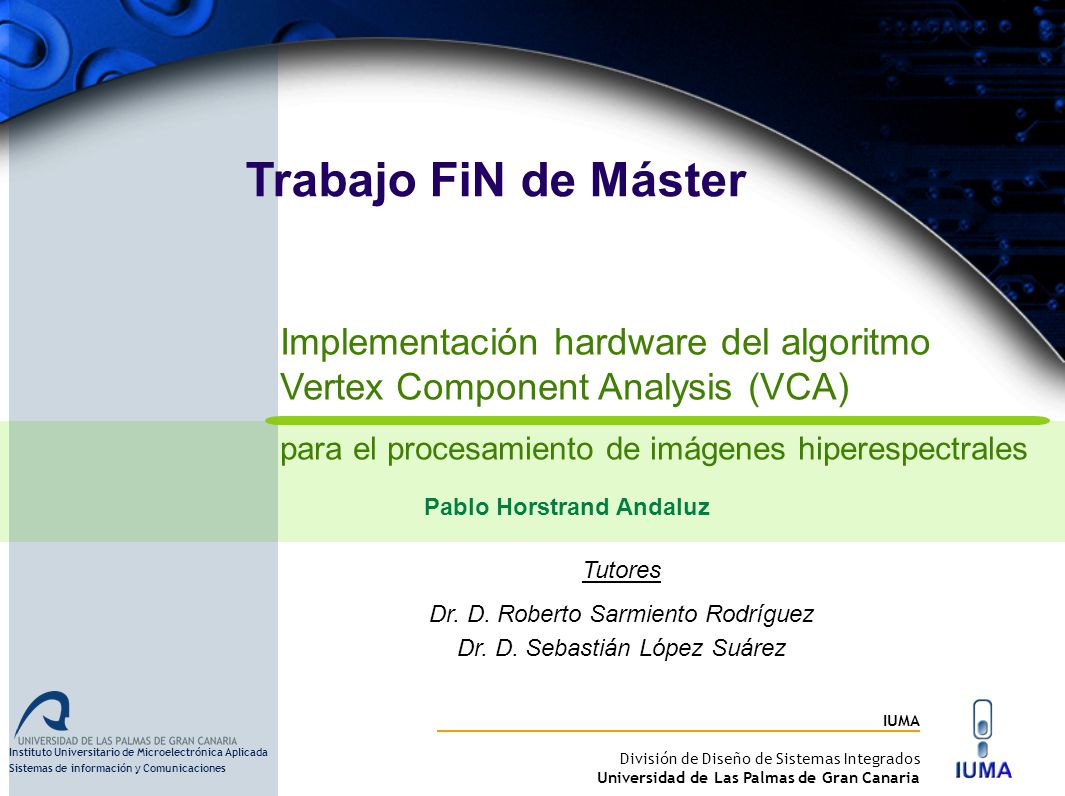 Trabajo FiN de Máster

Implementación hardware del algoritmo Vertex Component Analysis (VCA)

para el procesamiento de imágenes hiperespectrales

Pablo Horstrand Andaluz

Tutores

Dr. D. Roberto Sarmiento Rodríguez

Dr. D. Sebastián López Suárez

UNIVERSIDAD DE LAS PALMAS DE GRAN CANARIA
Instituto Universitario de Microelectrónica Aplicada
Sistemas de información y Comunicaciones

IUMA

División de Diseño de Sistemas Integrados
Universidad de Las Palmas de Gran Canaria

IUMA